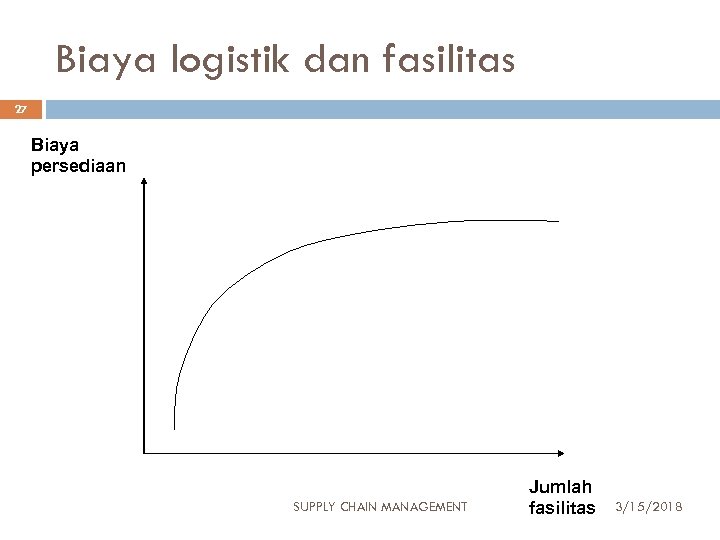 Biaya logistik dan fasilitas

27

Biaya persediaan

Jumlah fasilitas

SUPPLY CHAIN MANAGEMENT

3/15/2018